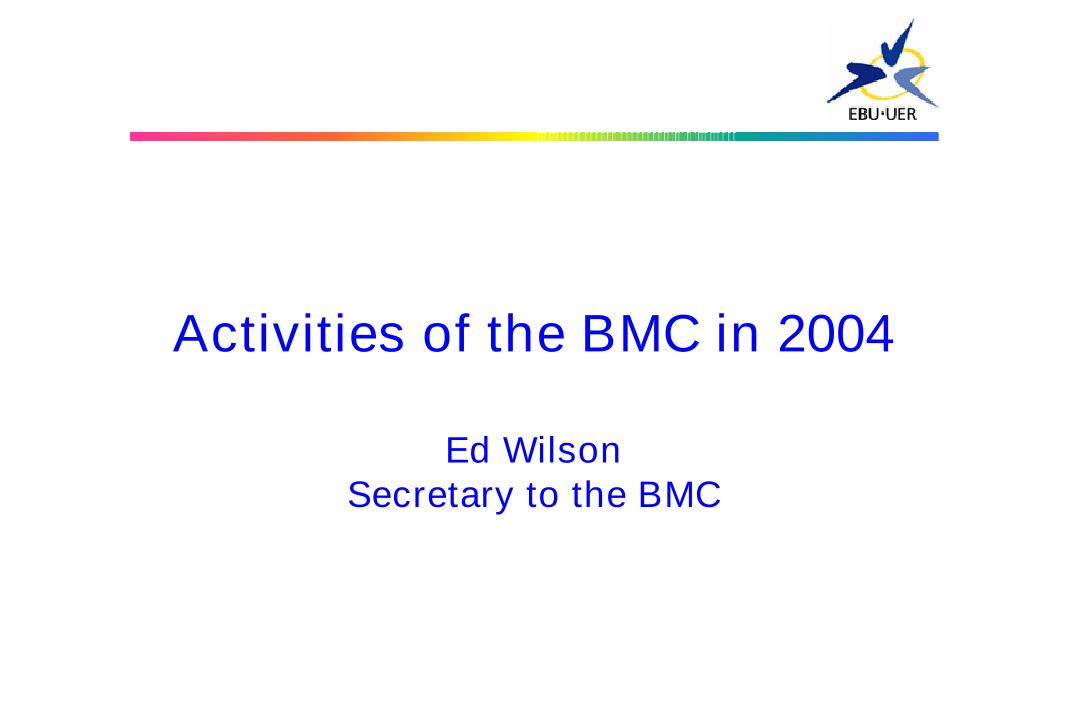 EBU·UER

Activities of the BMC in 2004

Ed Wilson
Secretary to the BMC